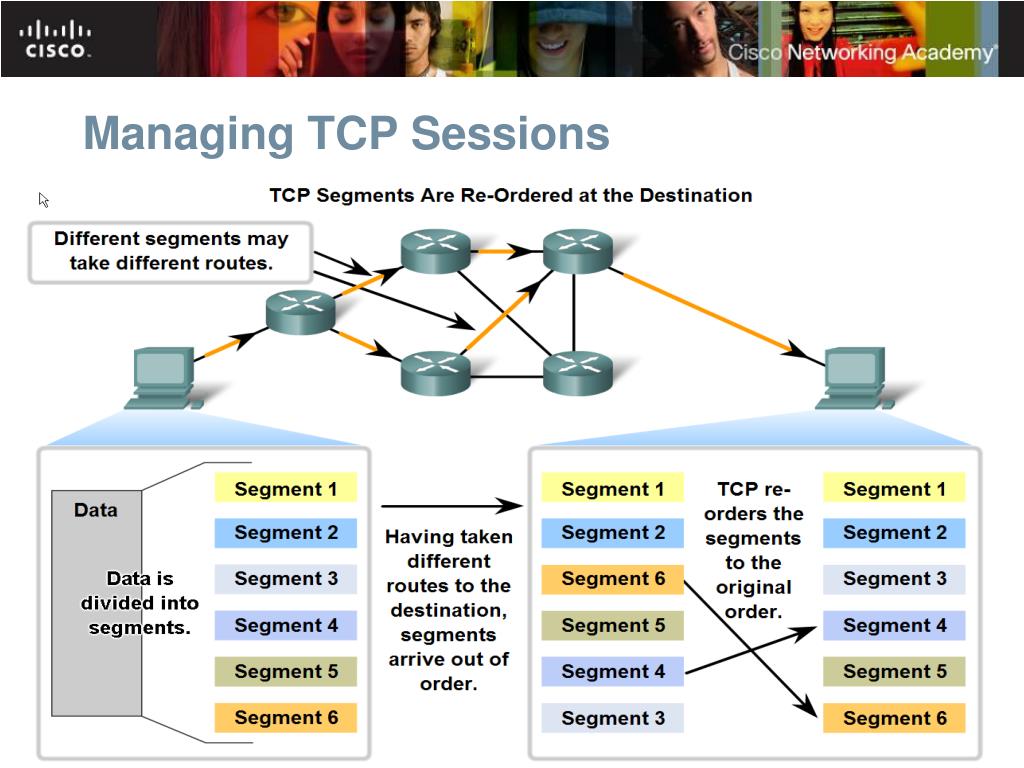 CISCO

Cisco Networking Academy

Managing TCP Sessions

TCP Segments Are Re-Ordered at the Destination

Different segments may take different routes.

Data

Data is divided into segments.

Segment 1
Segment 2
Segment 3
Segment 4
Segment 5
Segment 6

Having taken different routes to the destination, segments arrive out of order.

Segment 1
Segment 2
Segment 6
Segment 5
Segment 4
Segment 3

TCP re-orders the segments to the original order.

Segment 1
Segment 2
Segment 3
Segment 4
Segment 5
Segment 6